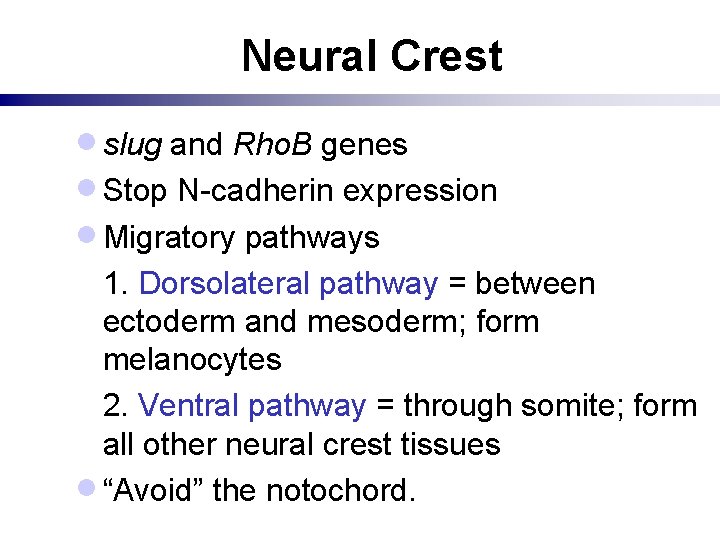 Neural Crest

- slug and RhoB genes
- Stop N-cadherin expression
- Migratory pathways

1. Dorsolateral pathway = between ectoderm and mesoderm; form melanocytes

2. Ventral pathway = through somite; form all other neural crest tissues

- “Avoid” the notochord.